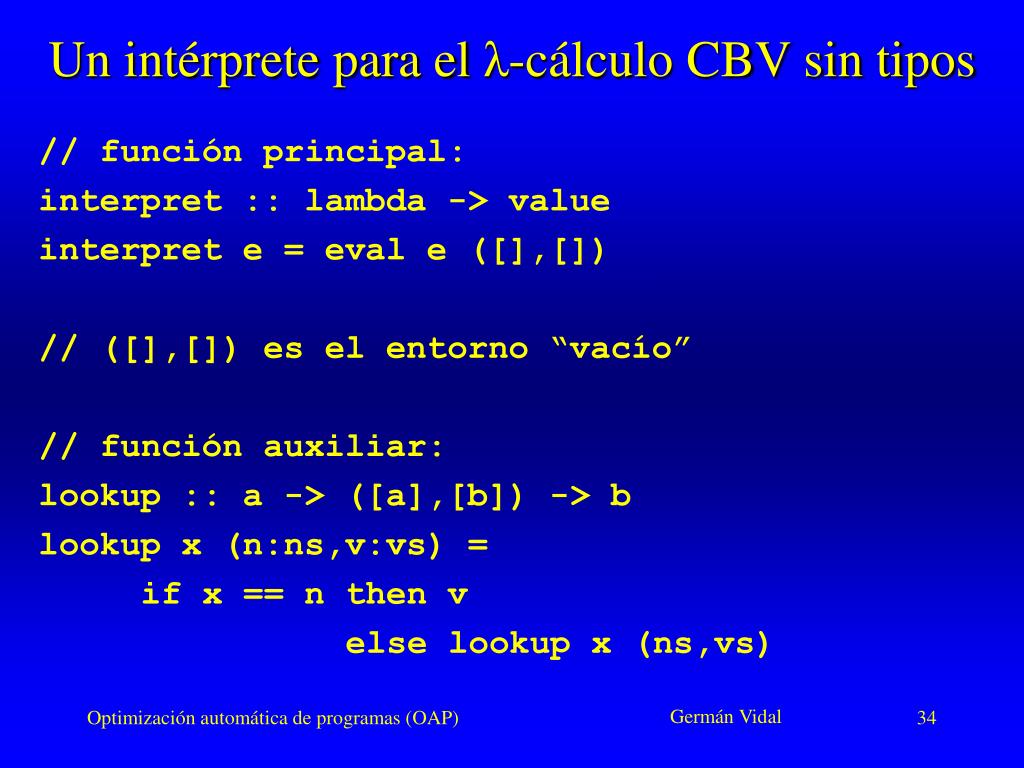 Un intérprete para el λ-cálculo CBV sin tipos

// función principal:
interpret :: lambda -> value
interpret e = eval e ([],[])

// ([],[]) es el entorno “vacío”

// función auxiliar:
lookup :: a -> ([a],[b]) -> b
lookup x (n:ns,v:vs) =
     if x == n then v
               else lookup x (ns,vs)

Optimización automática de programas (OAP)

Germán Vidal

34